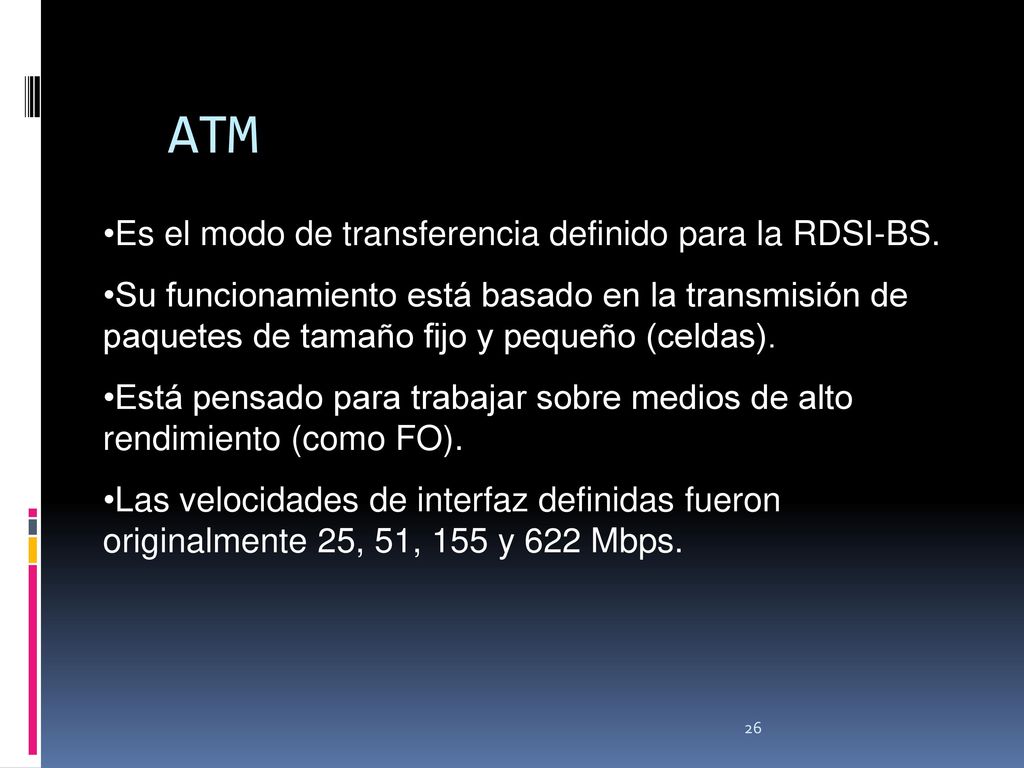 ATM

•Es el modo de transferencia definido para la RDSI-BS.

•Su funcionamiento está basado en la transmisión de paquetes de tamaño fijo y pequeño (celdas).

•Está pensado para trabajar sobre medios de alto rendimiento (como FO).

•Las velocidades de interfaz definidas fueron originalmente 25, 51, 155 y 622 Mbps.

26